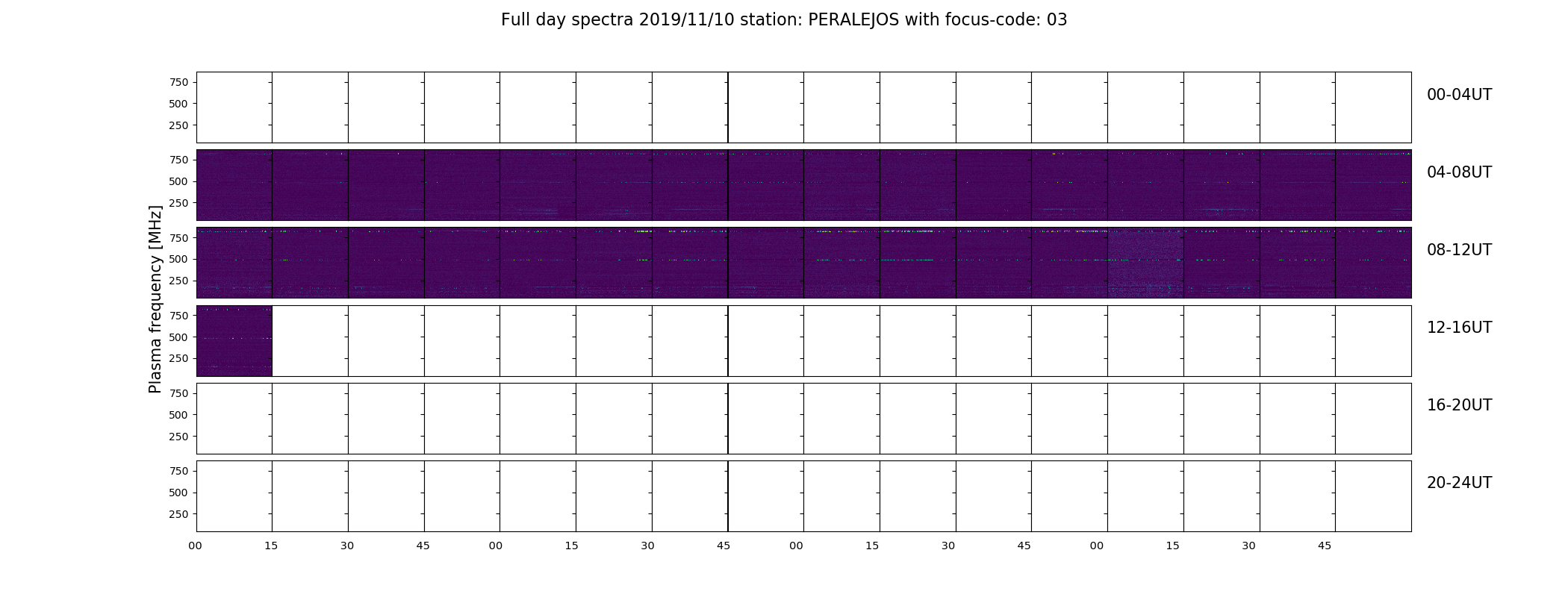 Full day spectra 2019/11/10 station: PERALEJOS with focus-code: 03

Plasma frequency [MHz]

750
500
250
00-04UT

750
500
250
04-08UT

750
500
250
08-12UT

750
500
250
12-16UT

750
500
250
16-20UT

750
500
250
20-24UT

00 15 30 45 00 15 30 45 00 15 30 45 00 15 30 45